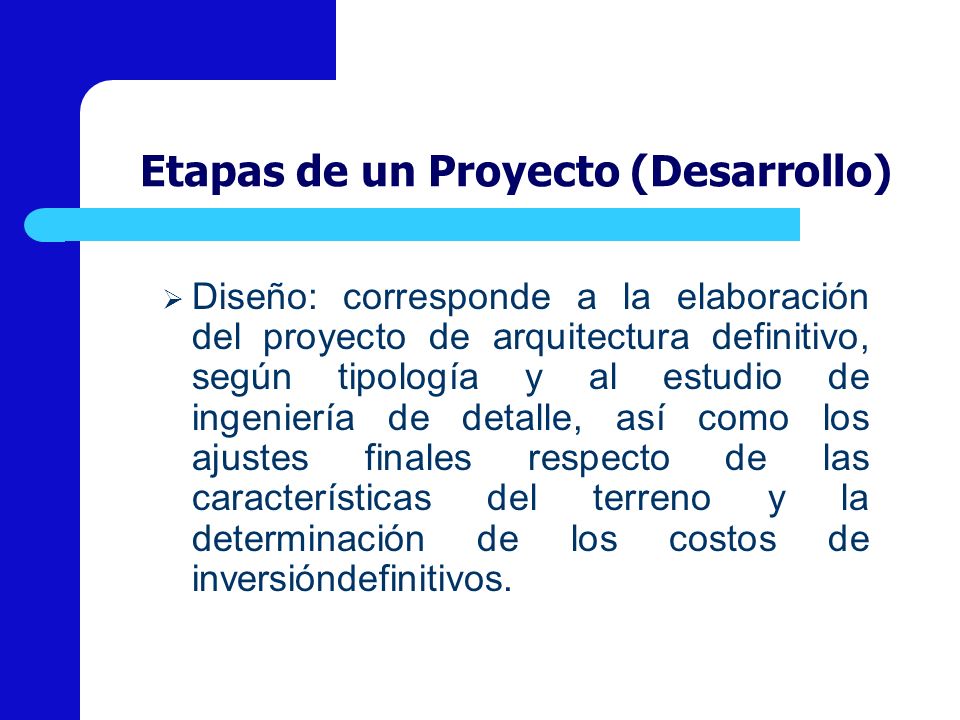 Etapas de un Proyecto (Desarrollo)

➢ Diseño: corresponde a la elaboración del proyecto de arquitectura definitivo, según tipología y al estudio de ingeniería de detalle, así como los ajustes finales respecto de las características del terreno y la determinación de los costos de inversióndefinitivos.